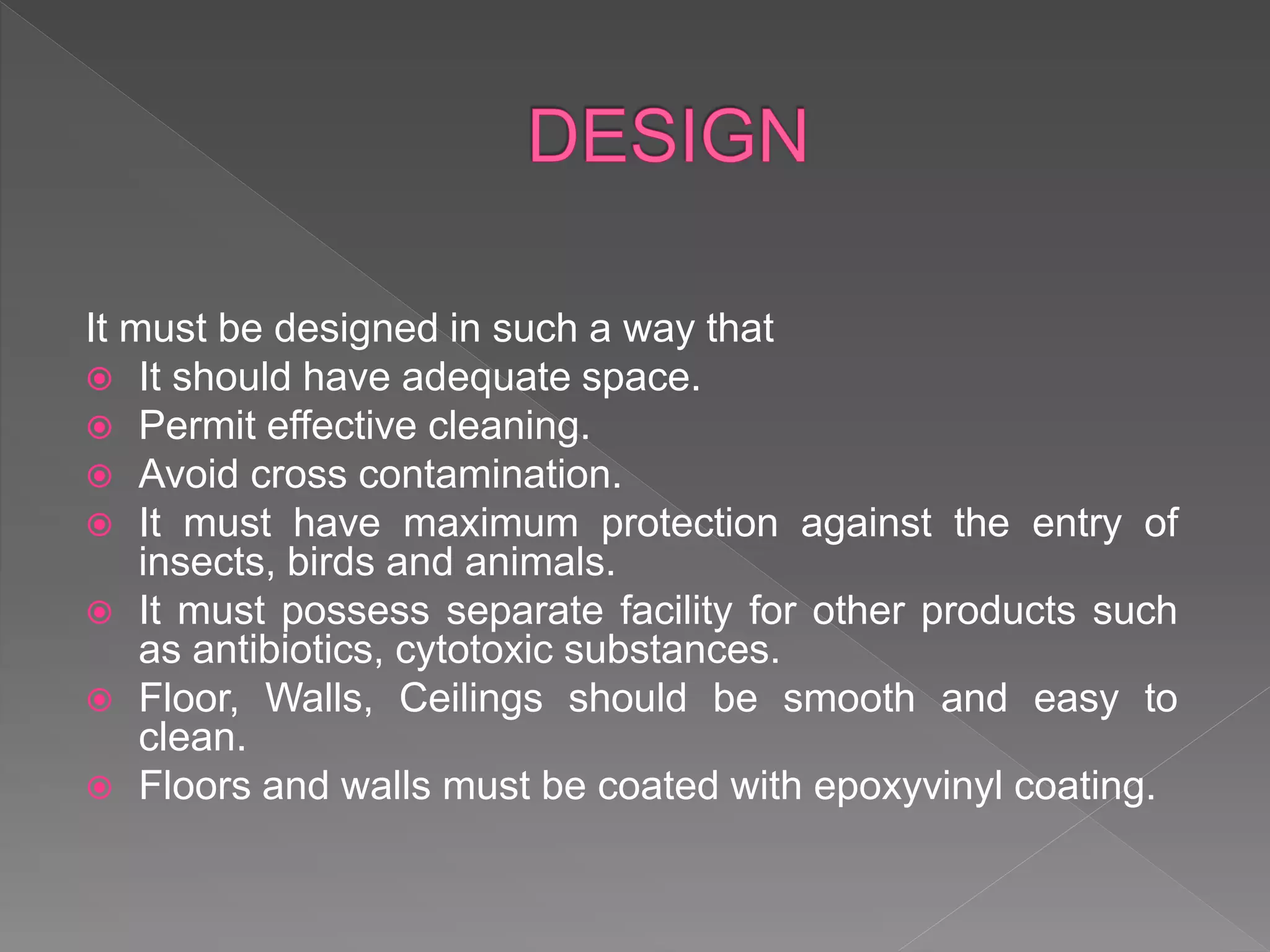 DESIGN

It must be designed in such a way that

- It should have adequate space.
- Permit effective cleaning.
- Avoid cross contamination.
- It must have maximum protection against the entry of insects, birds and animals.
- It must possess separate facility for other products such as antibiotics, cytotoxic substances.
- Floor, Walls, Ceilings should be smooth and easy to clean.
- Floors and walls must be coated with epoxyvinyl coating.